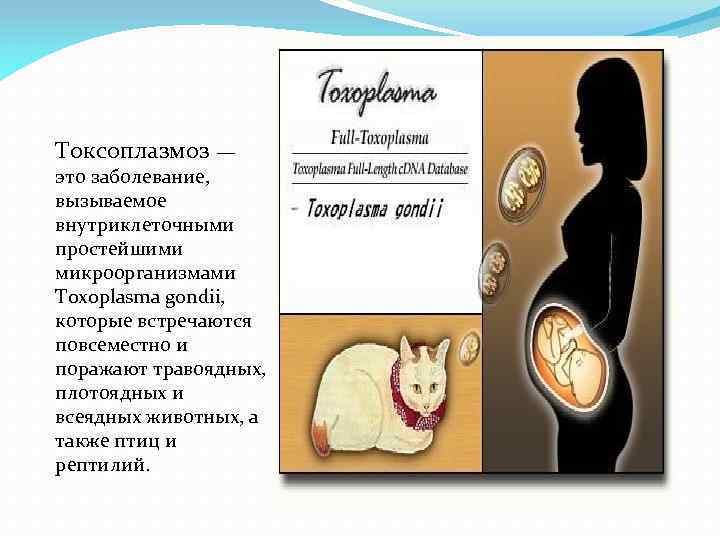 Токсоплазмоз — это заболевание, вызываемое внутриклеточными простейшими микроорганизмами Toxoplasma gondii, которые встречаются повсеместно и поражают травоядных, плотоядных и всеядных животных, а также птиц и рептилий.

Toxoplasma

Full-Toxoplasma

Toxoplasma Full-Length cDNA Database

- Toxoplasma gondii